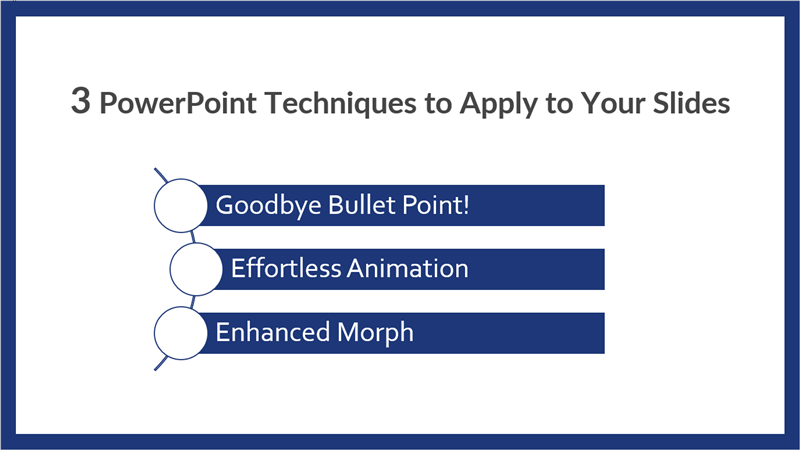 3 PowerPoint Techniques to Apply to Your Slides

Goodbye Bullet Point!

Effortless Animation

Enhanced Morph